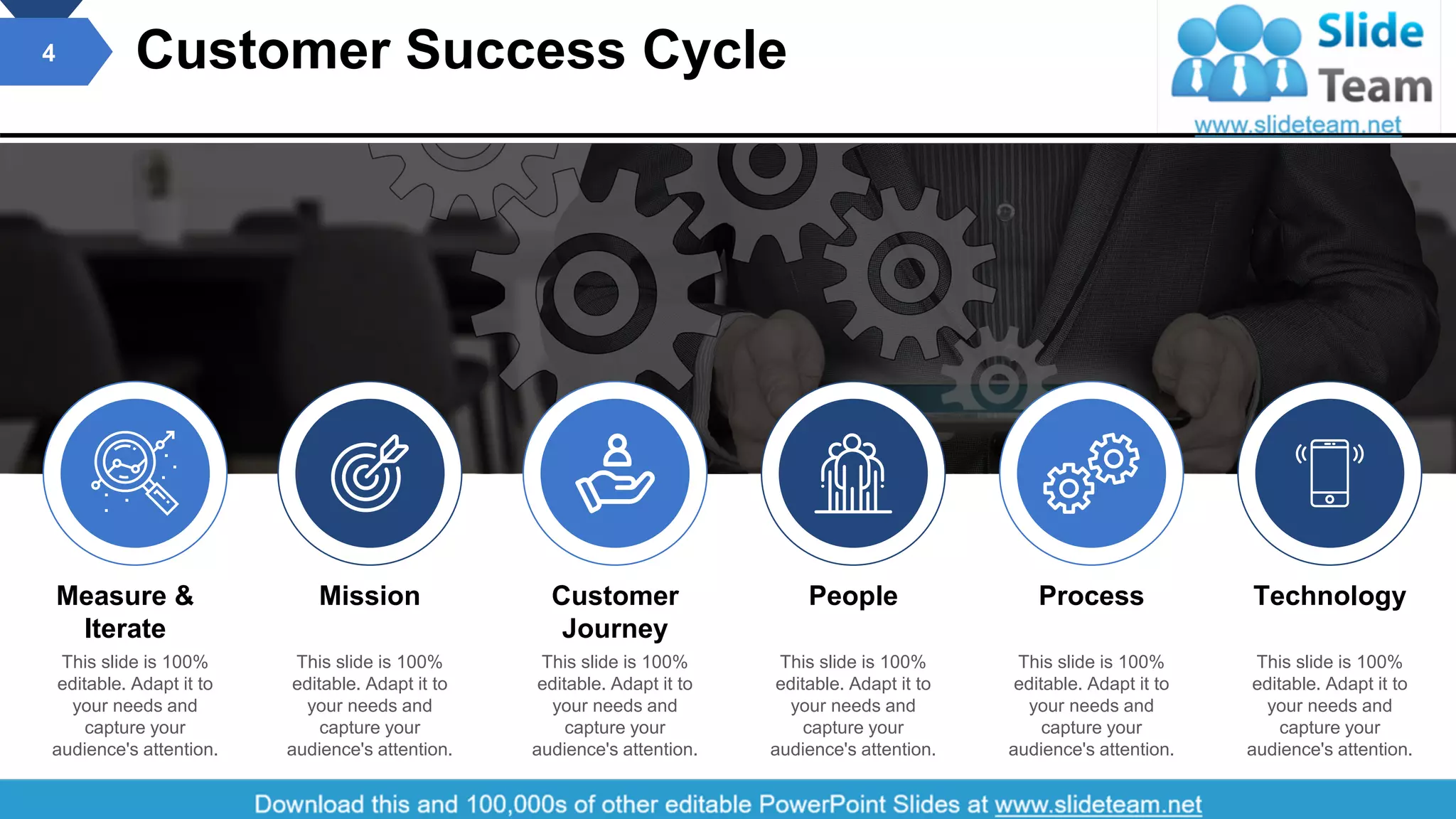 4

Customer Success Cycle

Slide Team
www.slideteam.net

Measure & Iterate
This slide is 100% editable. Adapt it to your needs and capture your audience's attention.

Mission
This slide is 100% editable. Adapt it to your needs and capture your audience's attention.

Customer Journey
This slide is 100% editable. Adapt it to your needs and capture your audience's attention.

People
This slide is 100% editable. Adapt it to your needs and capture your audience's attention.

Process
This slide is 100% editable. Adapt it to your needs and capture your audience's attention.

Technology
This slide is 100% editable. Adapt it to your needs and capture your audience's attention.

Download this and 100,000s of other editable PowerPoint Slides at www.slideteam.net